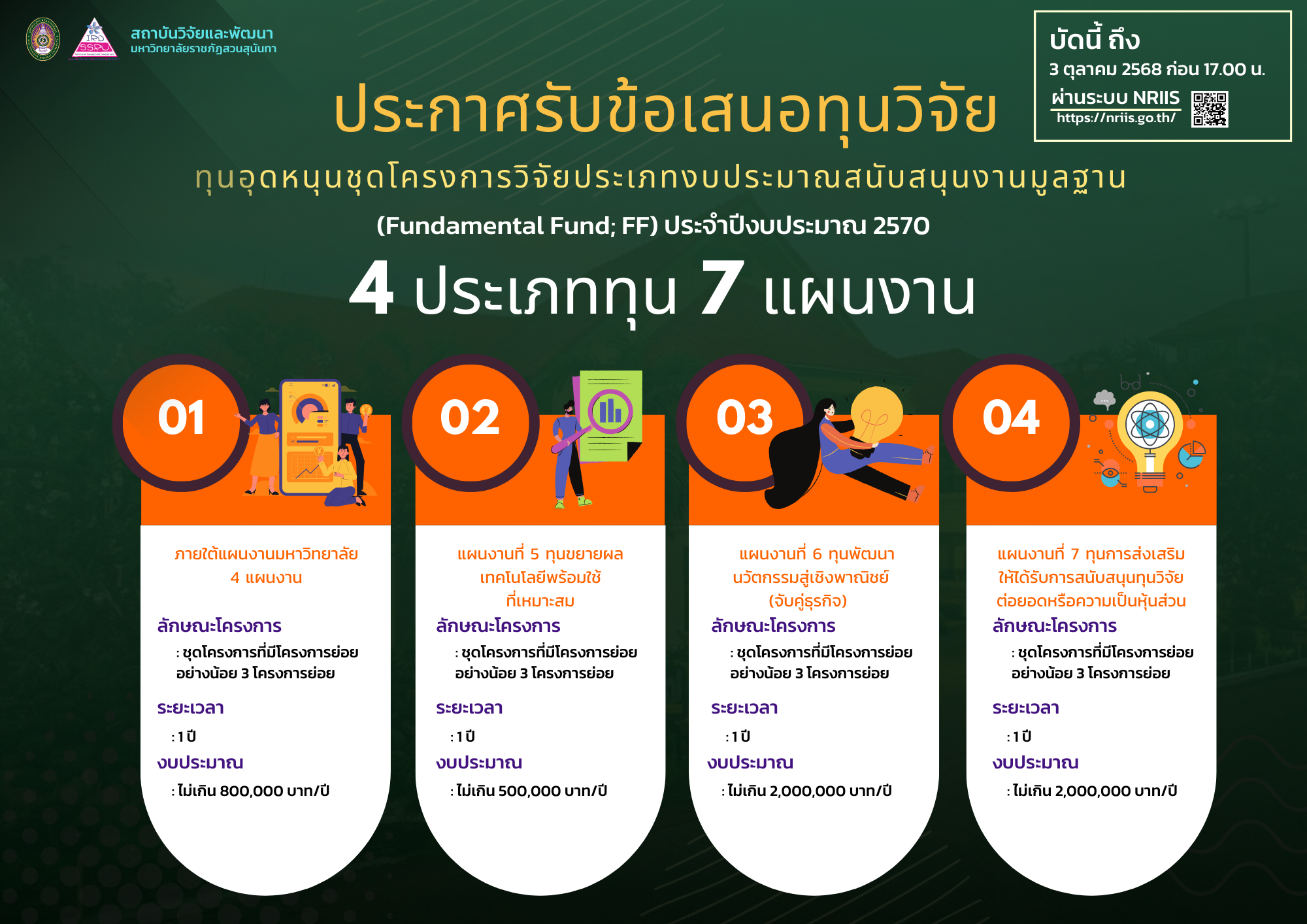 IRD SSRU

สถาบันวิจัยและพัฒนา
มหาวิทยาลัยราชภัฏสวนสุนันทา

บัดนี้ ถึง
3 ตุลาคม 2568 ก่อน 17.00 น.
ผ่านระบบ NRIIS
https://nriis.go.th/

ประกาศรับข้อเสนอทุนวิจัย

ทุนอุดหนุนชุดโครงการวิจัยประเภทงบประมาณสนับสนุนงานมูลฐาน

(Fundamental Fund; FF) ประจำปีงบประมาณ 2570

4 ประเภททุน 7 แผนงาน

01

ภายใต้แผนงานมหาวิทยาลัย 4 แผนงาน

ลักษณะโครงการ
: ชุดโครงการที่มีโครงการย่อย อย่างน้อย 3 โครงการย่อย

ระยะเวลา
: 1 ปี

งบประมาณ
: ไม่เกิน 800,000 บาท/ปี

02

แผนงานที่ 5 ทุนขยายผล เทคโนโลยีพร้อมใช้ ที่เหมาะสม

ลักษณะโครงการ
: ชุดโครงการที่มีโครงการย่อย อย่างน้อย 3 โครงการย่อย

ระยะเวลา
: 1 ปี

งบประมาณ
: ไม่เกิน 500,000 บาท/ปี

03

แผนงานที่ 6 ทุนพัฒนา นวัตกรรมสู่เชิงพาณิชย์ (จับคู่ธุรกิจ)

ลักษณะโครงการ
: ชุดโครงการที่มีโครงการย่อย อย่างน้อย 3 โครงการย่อย

ระยะเวลา
: 1 ปี

งบประมาณ
: ไม่เกิน 2,000,000 บาท/ปี

04

แผนงานที่ 7 ทุนการส่งเสริม ให้ได้รับการสนับสนุนทุนวิจัย ต่อยอดหรือความเป็นหุ้นส่วน

ลักษณะโครงการ
: ชุดโครงการที่มีโครงการย่อย อย่างน้อย 3 โครงการย่อย

ระยะเวลา
: 1 ปี

งบประมาณ
: ไม่เกิน 2,000,000 บาท/ปี